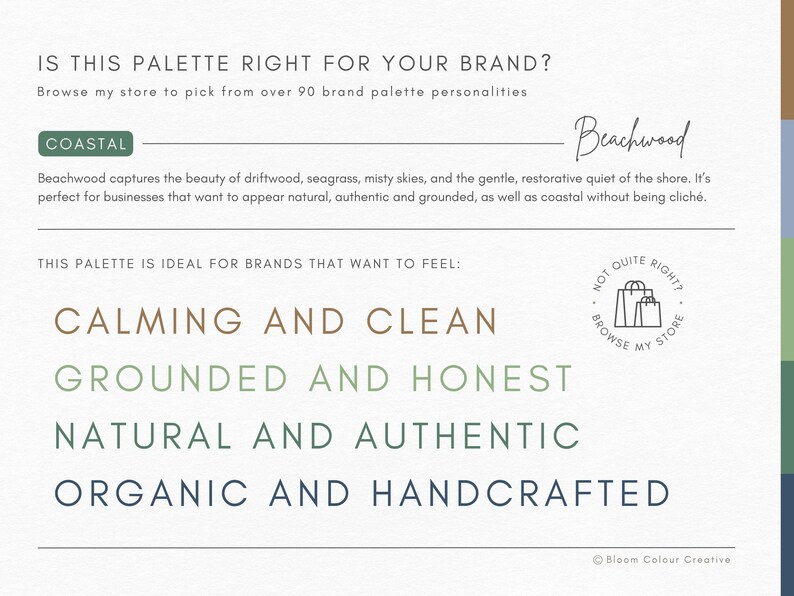 IS THIS PALETTE RIGHT FOR YOUR BRAND?
Browse my store to pick from over 90 brand palette personalities

COASTAL

Beachwood

Beachwood captures the beauty of driftwood, seagrass, misty skies, and the gentle, restorative quiet of the shore. It's perfect for businesses that want to appear natural, authentic and grounded, as well as coastal without being cliché.

THIS PALETTE IS IDEAL FOR BRANDS THAT WANT TO FEEL:

NOT QUITE RIGHT? · BROWSE MY STORE ·

CALMING AND CLEAN
GROUNDED AND HONEST
NATURAL AND AUTHENTIC
ORGANIC AND HANDCRAFTED

© Bloom Colour Creative